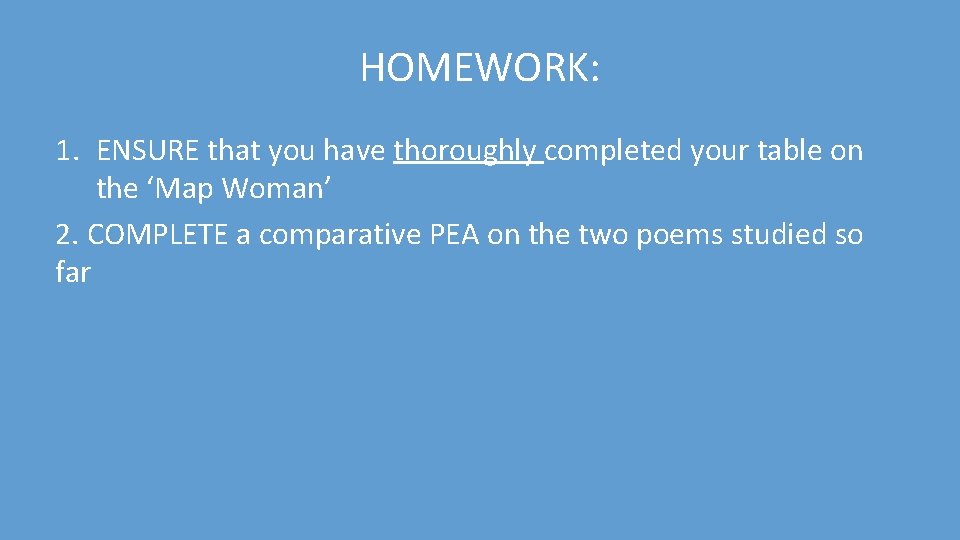 HOMEWORK:

1. ENSURE that you have thoroughly completed your table on the ‘Map Woman’

2. COMPLETE a comparative PEA on the two poems studied so far